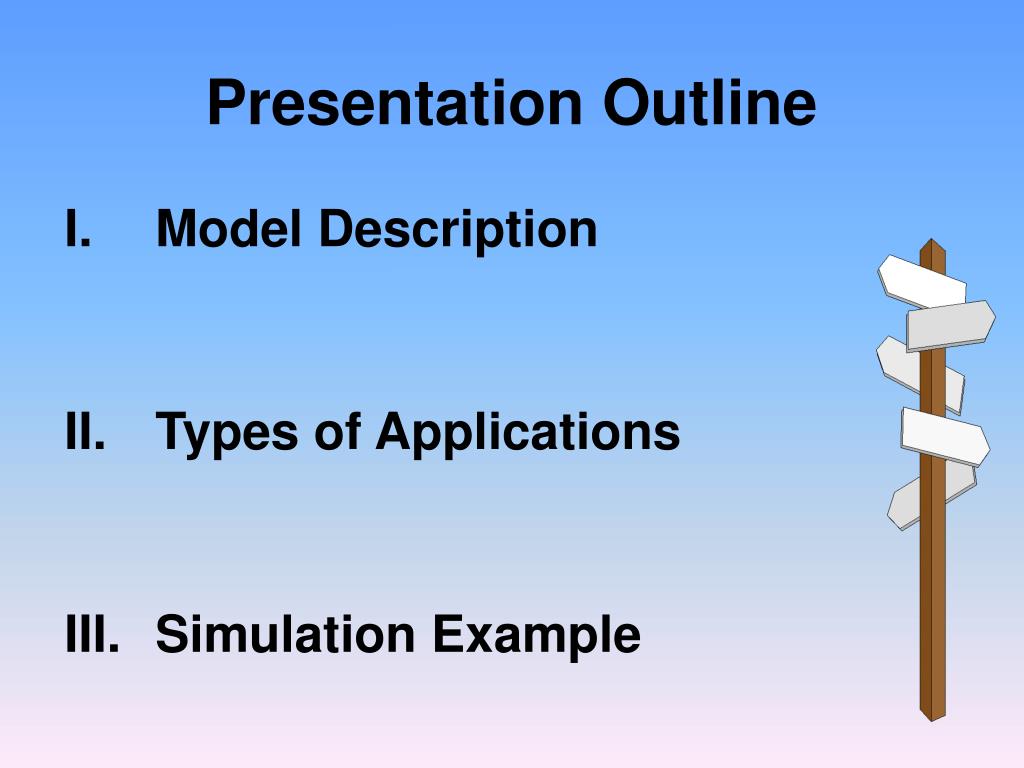 Presentation Outline

I. Model Description

II. Types of Applications

III. Simulation Example